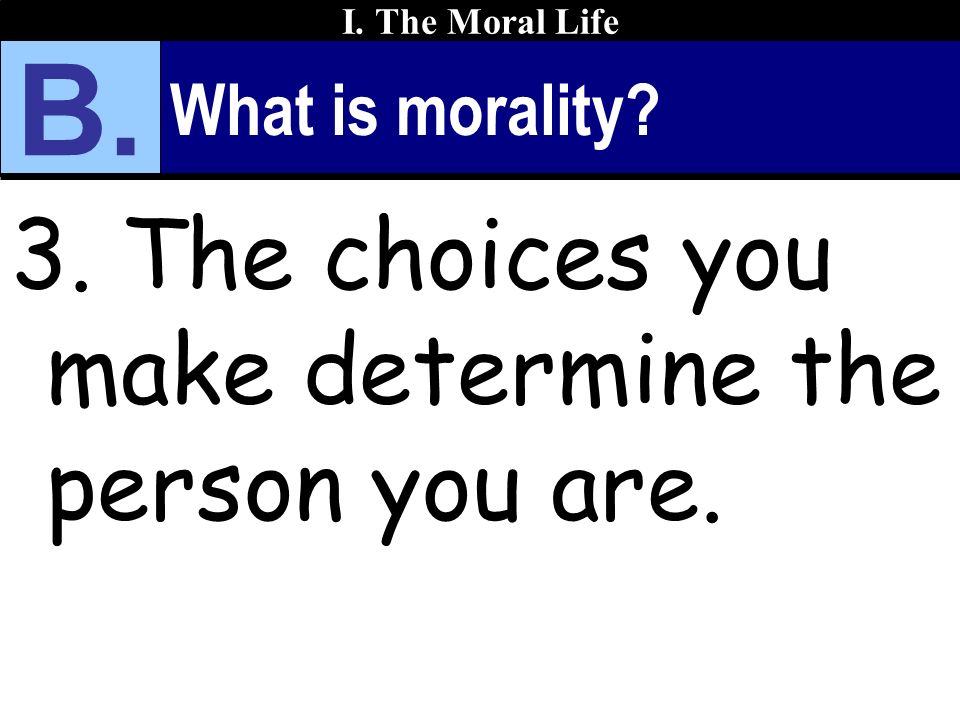 I. The Moral Life

B. What is morality?

3. The choices you make determine the person you are.